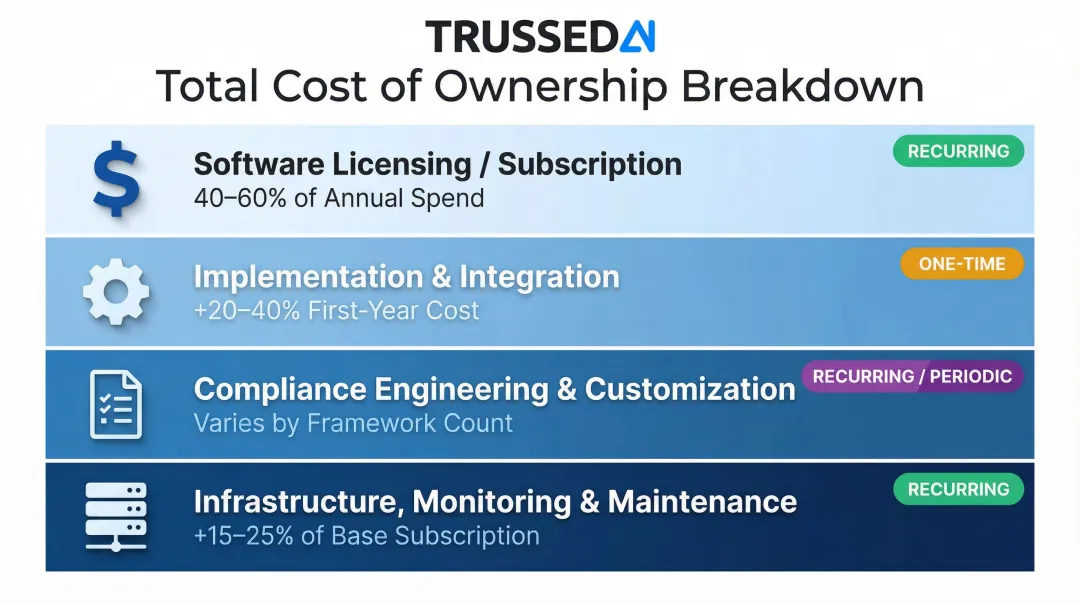 TRUSSEDAI
Total Cost of Ownership Breakdown

Software Licensing / Subscription
40–60% of Annual Spend
RECURRING

Implementation & Integration
+20–40% First-Year Cost
ONE-TIME

Compliance Engineering & Customization
Varies by Framework Count
RECURRING / PERIODIC

Infrastructure, Monitoring & Maintenance
+15–25% of Base Subscription
RECURRING